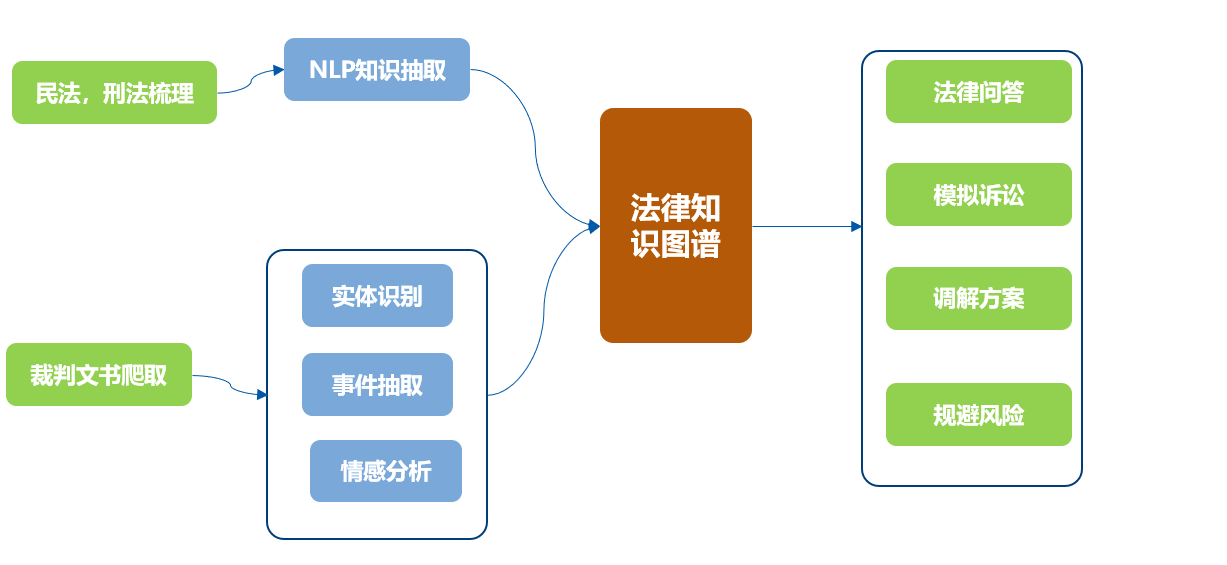 民法，刑法梳理

NLP知识抽取

裁判文书爬取

实体识别

事件抽取

情感分析

法律知识图谱

法律问答

模拟诉讼

调解方案

规避风险